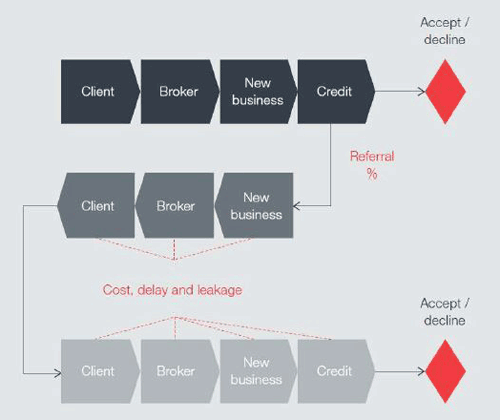 Accept / decline

Client

Broker

New business

Credit

Referral %

Client

Broker

New business

Cost, delay and leakage

Accept / decline

Client

Broker

New business

Credit